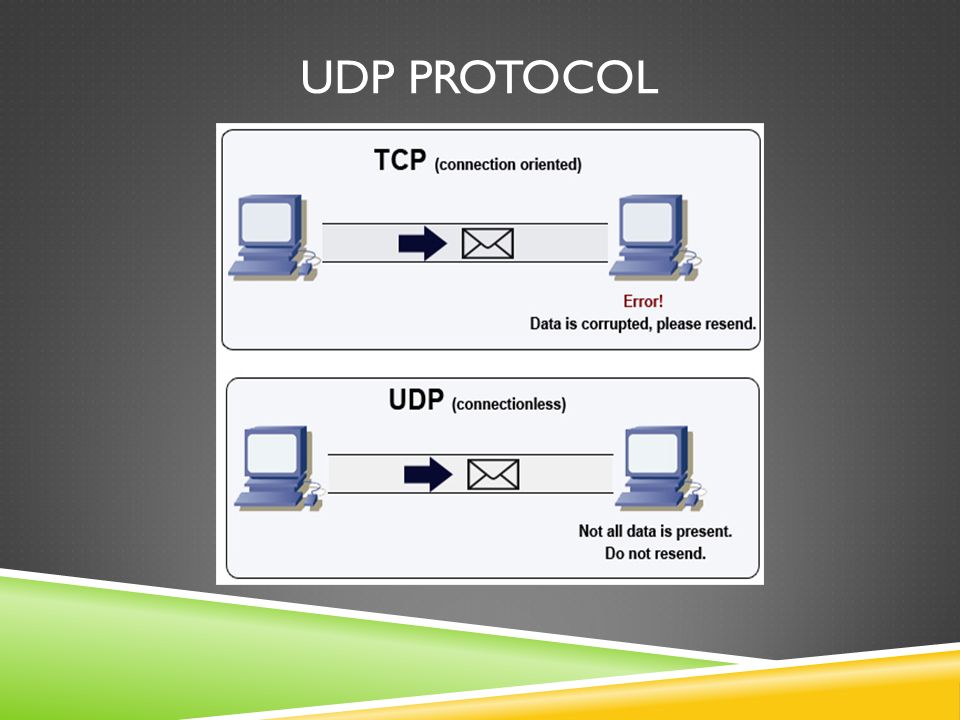 UDP PROTOCOL

TCP (connection oriented)

Error!
Data is corrupted, please resend.

UDP (connectionless)

Not all data is present.
Do not resend.